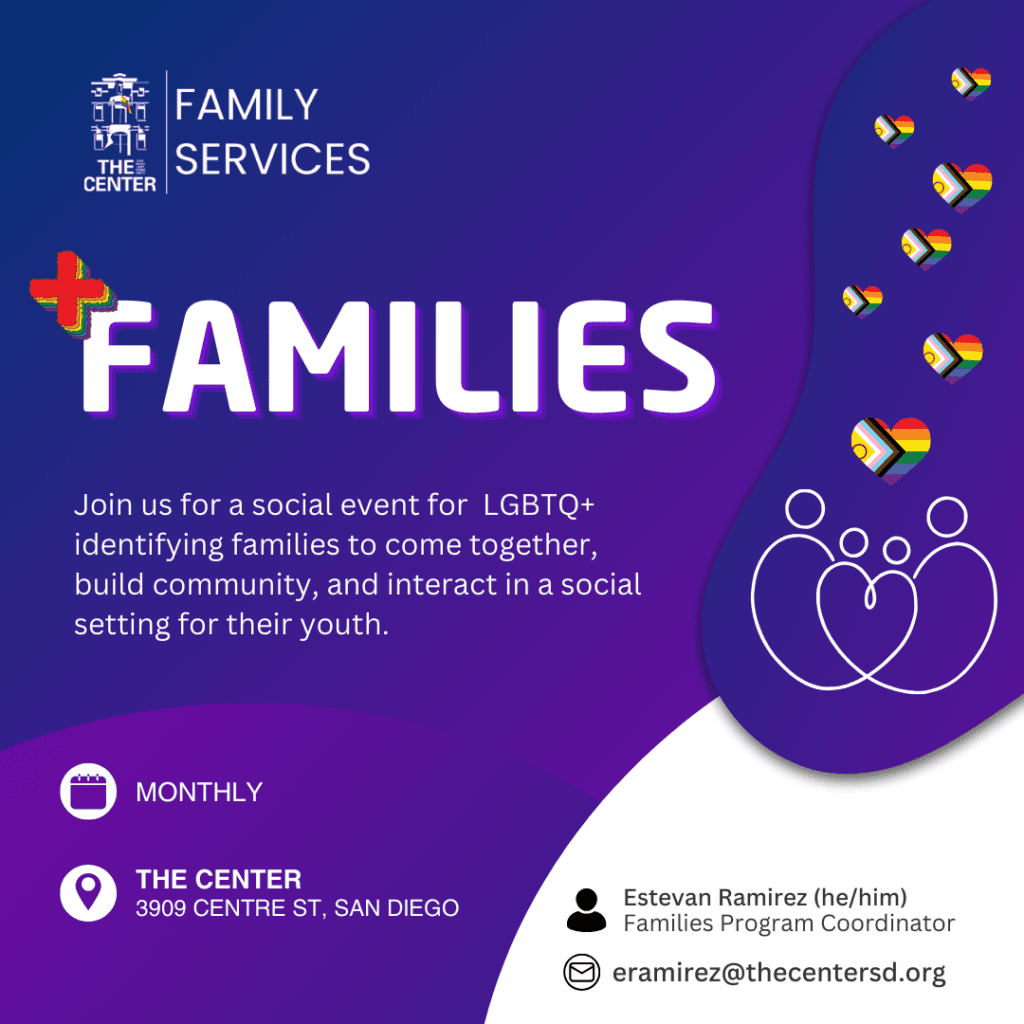 THE CENTER

FAMILY SERVICES

+FAMILIES

Join us for a social event for LGBTQ+ identifying families to come together, build community, and interact in a social setting for their youth.

MONTHLY

THE CENTER
3909 CENTRE ST, SAN DIEGO

Estevan Ramirez (he/him)
Families Program Coordinator

eramirez@thecentersd.org